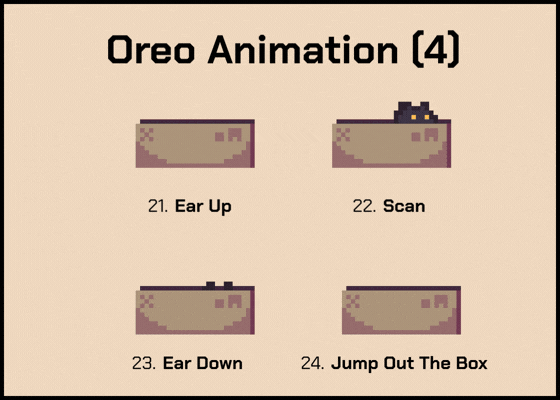 Oreo Animation (4)

21. Ear Up

22. Scan

23. Ear Down

24. Jump Out The Box